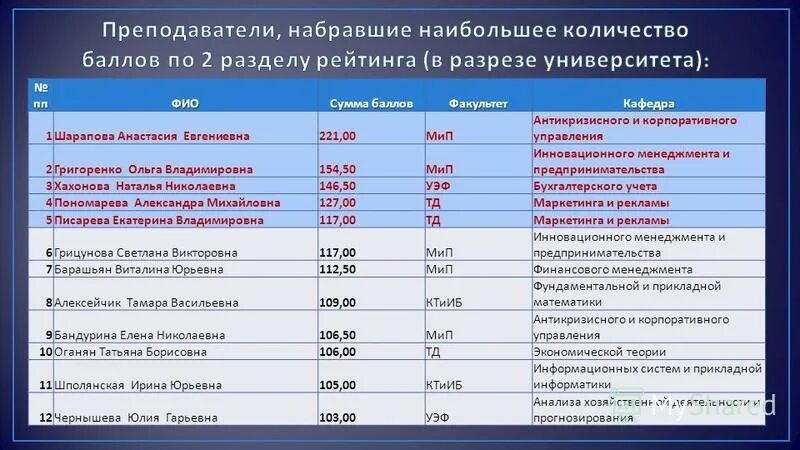 Преподаватели, набравшие наибольшее количество баллов по 2 разделу рейтинга (в разрезе университета):

| № пп | ФИО | Сумма баллов | Факультет | Кафедра |
|---|---|---|---|---|
| 1 | Шарапова Анастасия Евгениевна | 221,00 | МиП | Антикризисного и корпоративного управления |
| 2 | Григоренко Ольга Владимировна | 154,50 | МиП | Инновационного менеджмента и предпринимательства |
| 3 | Хахонова Наталья Николаевна | 146,50 | УЭФ | Бухгалтерского учета |
| 4 | Пономарева Александра Михайловна | 127,00 | ТД | Маркетинга и рекламы |
| 5 | Писарева Екатерина Владимировна | 117,00 | ТД | Маркетинга и рекламы |
| 6 | Грицунова Светлана Викторовна | 117,00 | МиП | Инновационного менеджмента и предпринимательства |
| 7 | Барашьян Виталина Юрьевна | 112,50 | МиП | Финансового менеджмента |
| 8 | Алексейчик Тамара Васильевна | 109,00 | КТиИБ | Фундаментальной и прикладной математики |
| 9 | Бандурина Елена Николаевна | 106,50 | МиП | Антикризисного и корпоративного управления |
| 10 | Оганян Татьяна Борисовна | 106,00 | ТД | Экономической теории |
| 11 | Шполянская Ирина Юрьевна | 105,00 | КТиИБ | Информационных систем и прикладной информатики |
| 12 | Чернышева Юлия Гарьевна | 103,00 | УЭФ | Анализа хозяйственной деятельности и прогнозирования |

MyShared